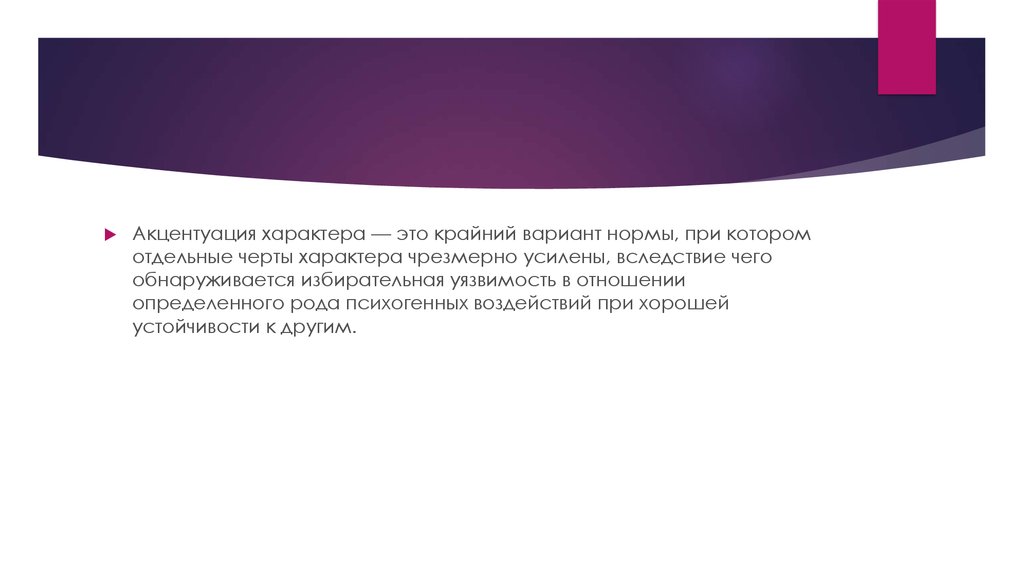 Акцентуация характера — это крайний вариант нормы, при котором отдельные черты характера чрезмерно усилены, вследствие чего обнаруживается избирательная уязвимость в отношении определенного рода психогенных воздействий при хорошей устойчивости к другим.